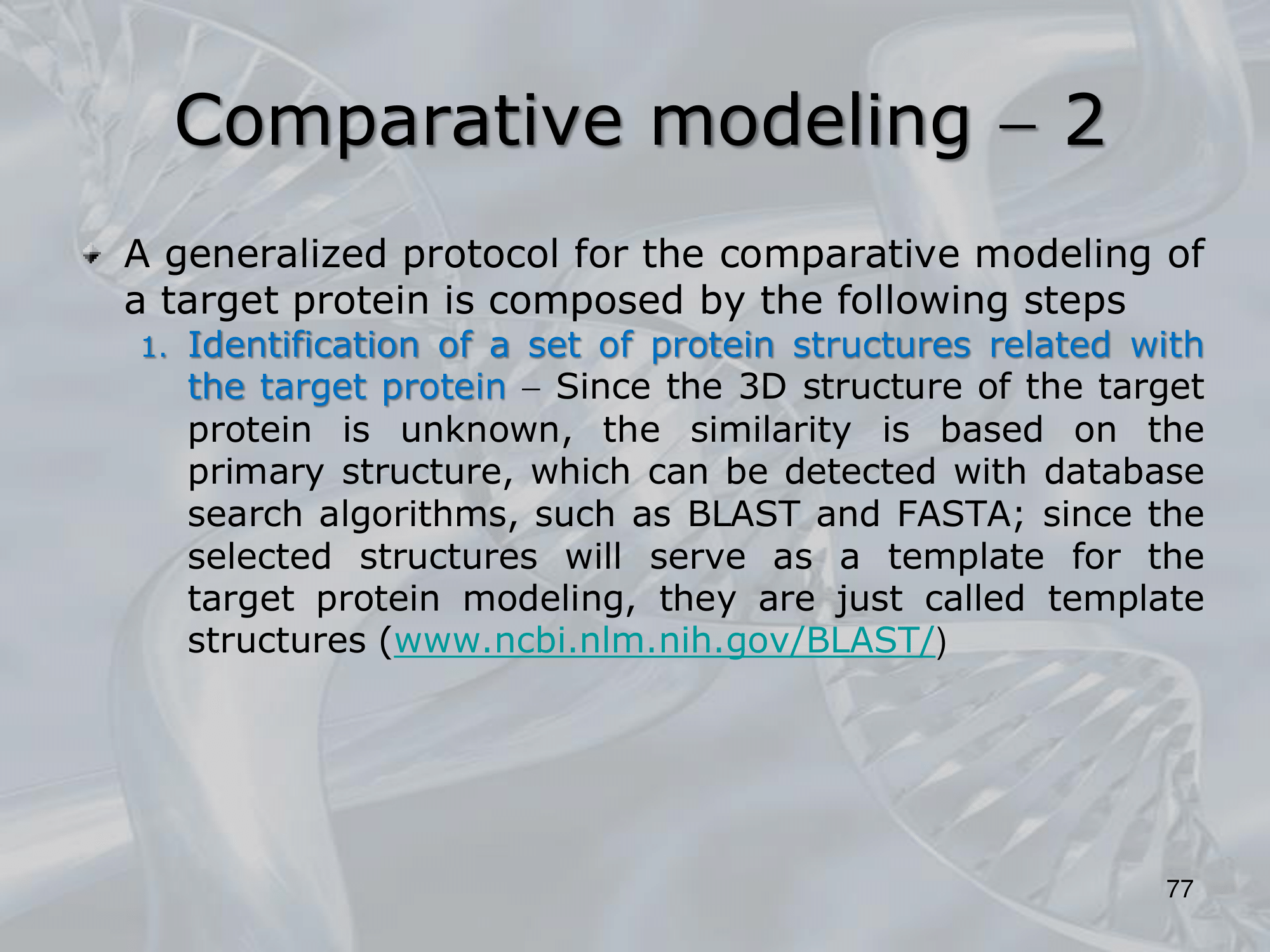 Comparative modeling – 2

A generalized protocol for the comparative modeling of a target protein is composed by the following steps

1. Identification of a set of protein structures related with the target protein – Since the 3D structure of the target protein is unknown, the similarity is based on the primary structure, which can be detected with database search algorithms, such as BLAST and FASTA; since the selected structures will serve as a template for the target protein modeling, they are just called template structures (www.ncbi.nlm.nih.gov/BLAST/)

77